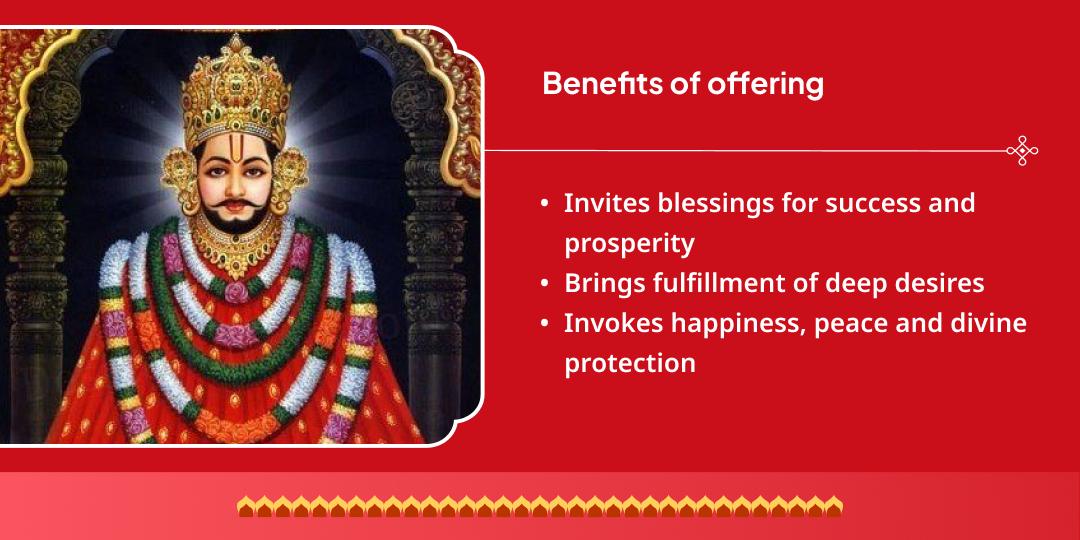 Benefits of offering

• Invites blessings for success and prosperity
• Brings fulfillment of deep desires
• Invokes happiness, peace and divine protection